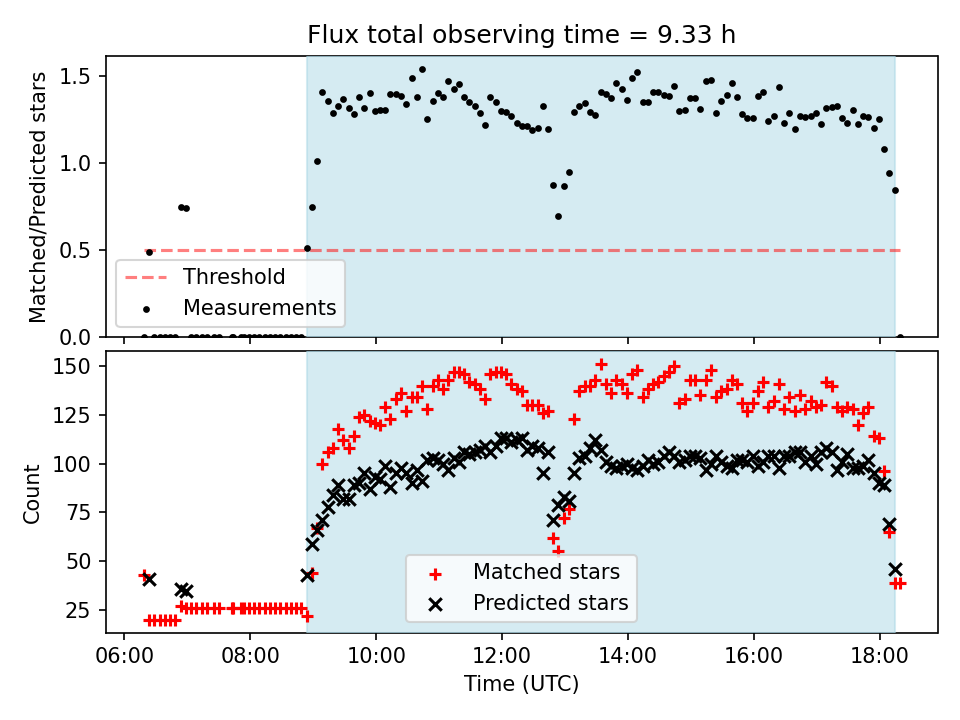 Flux total observing time = 9.33 h

Matched/Predicted stars

1.5
1.0
0.5
0.0

Threshold
Measurements

Count

150
125
100
75
50
25

Matched stars
Predicted stars

06:00
08:00
10:00
12:00
14:00
16:00
18:00

Time (UTC)